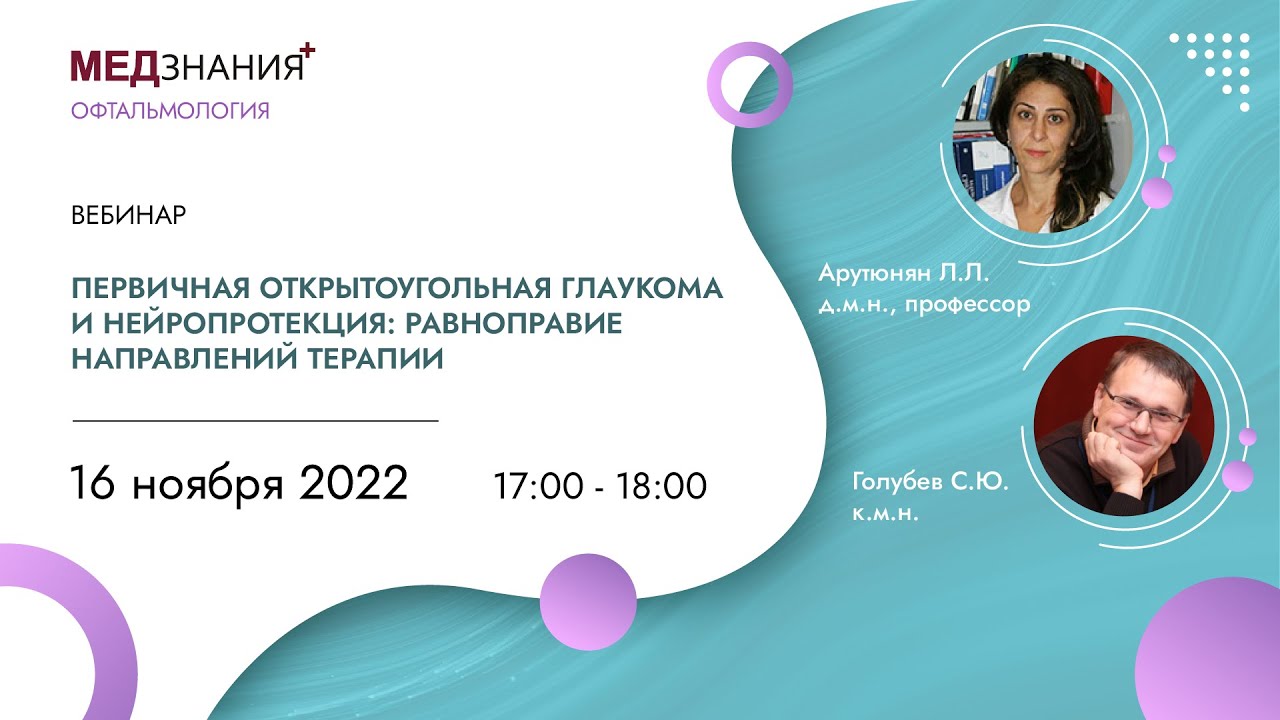 МЕДЗНАНИЯ+
ОФТАЛЬМОЛОГИЯ

ВЕБИНАР

ПЕРВИЧНАЯ ОТКРЫТОУГОЛЬНАЯ ГЛАУКОМА И НЕЙРОПРОТЕКЦИЯ: РАВНОПРАВИЕ НАПРАВЛЕНИЙ ТЕРАПИИ

16 ноября 2022

17:00 - 18:00

Арутюнян Л.Л.
д.м.н., профессор

Голубев С.Ю.
к.м.н.